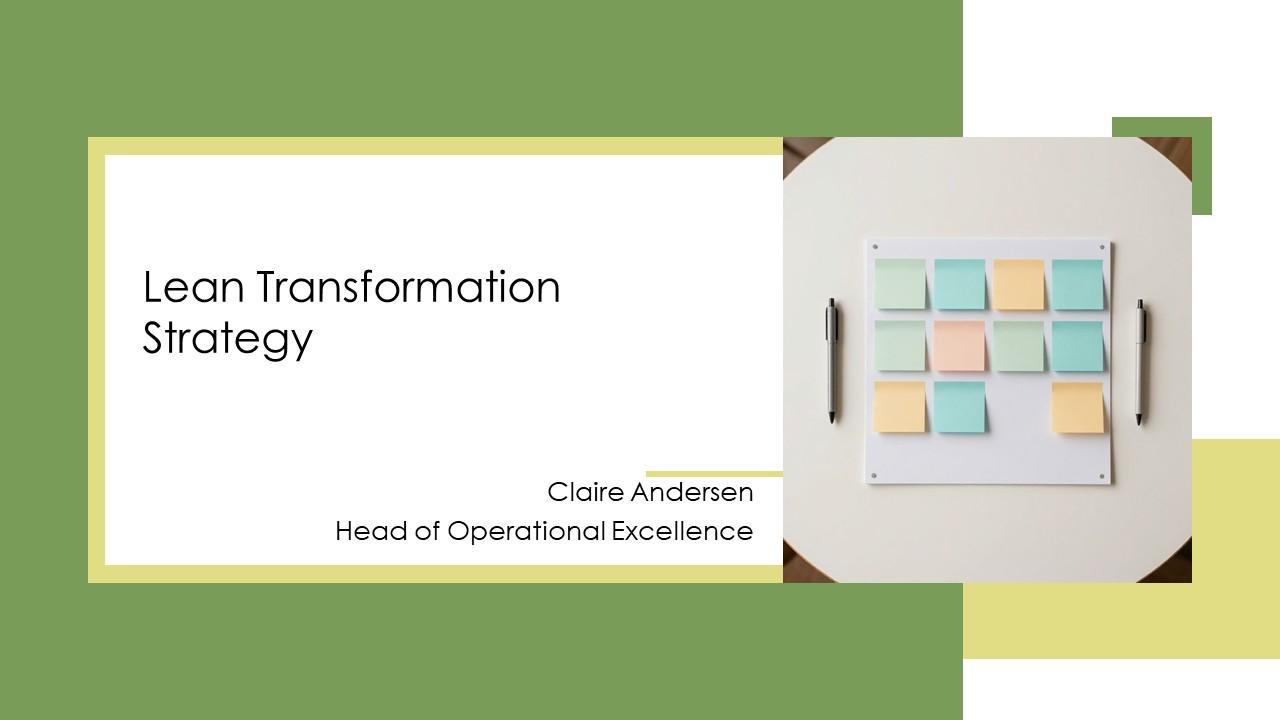 Lean Transformation Strategy

Claire Andersen
Head of Operational Excellence